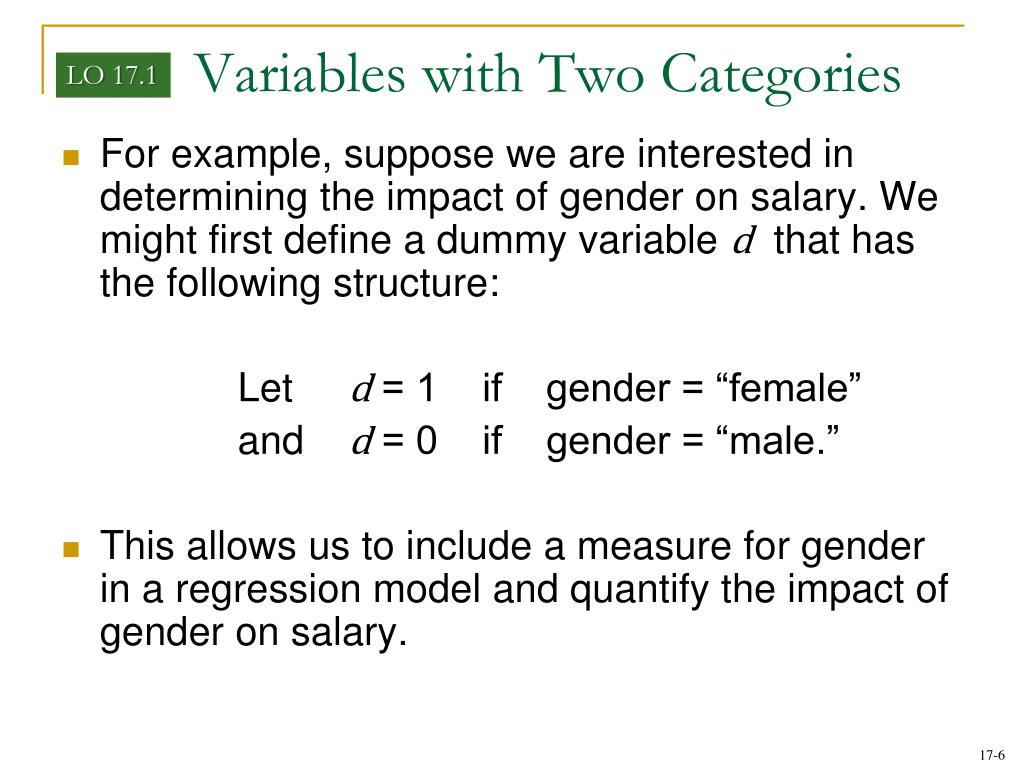 LO 17.1 Variables with Two Categories

For example, suppose we are interested in determining the impact of gender on salary. We might first define a dummy variable $d$ that has the following structure:

Let $d = 1$ if gender = “female”
and $d = 0$ if gender = “male.”

This allows us to include a measure for gender in a regression model and quantify the impact of gender on salary.

17-6